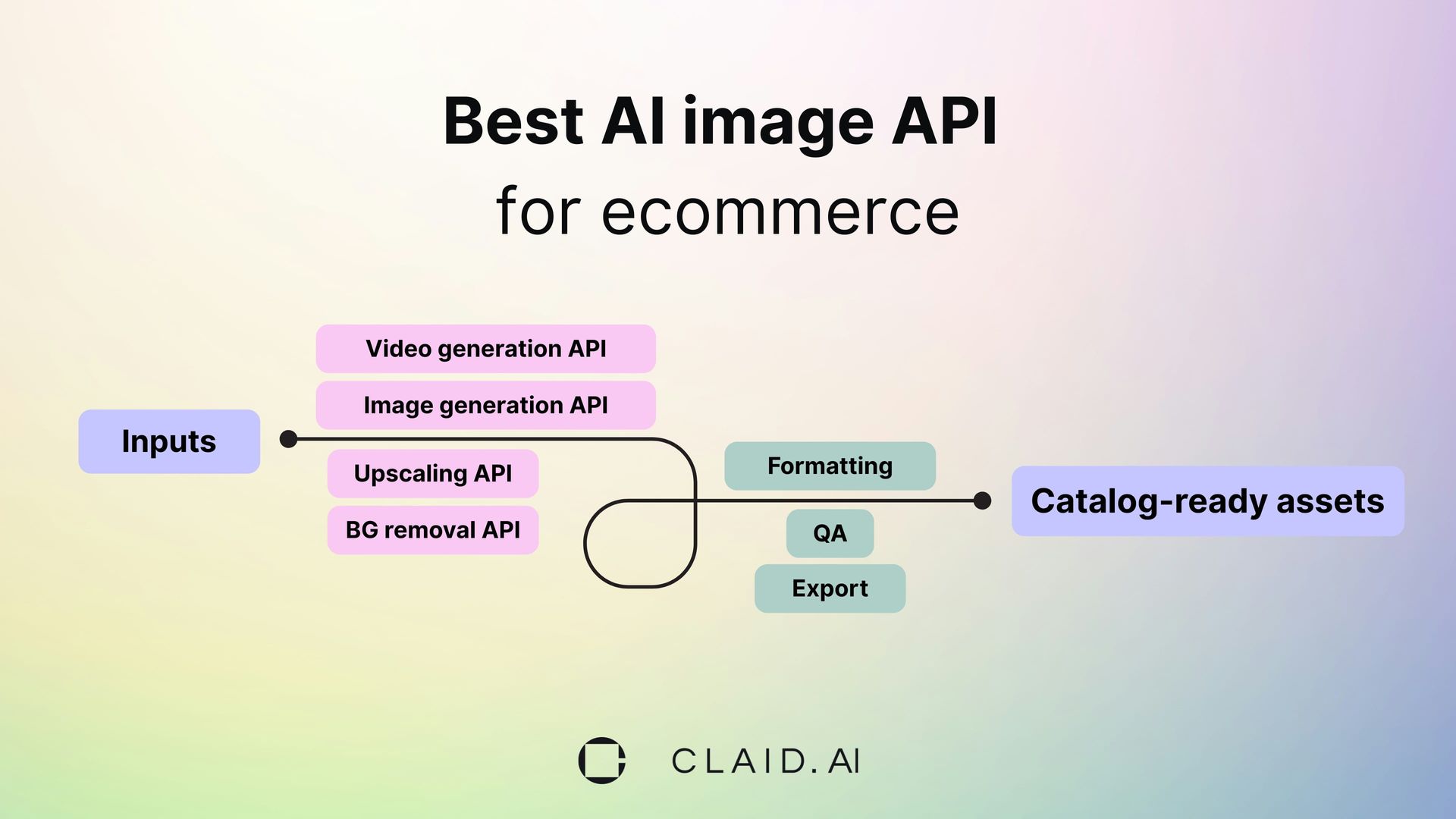 Best AI image API
for ecommerce

Inputs

Video generation API

Image generation API

Upscaling API

BG removal API

Formatting

QA

Export

Catalog-ready assets

CLAID.AI